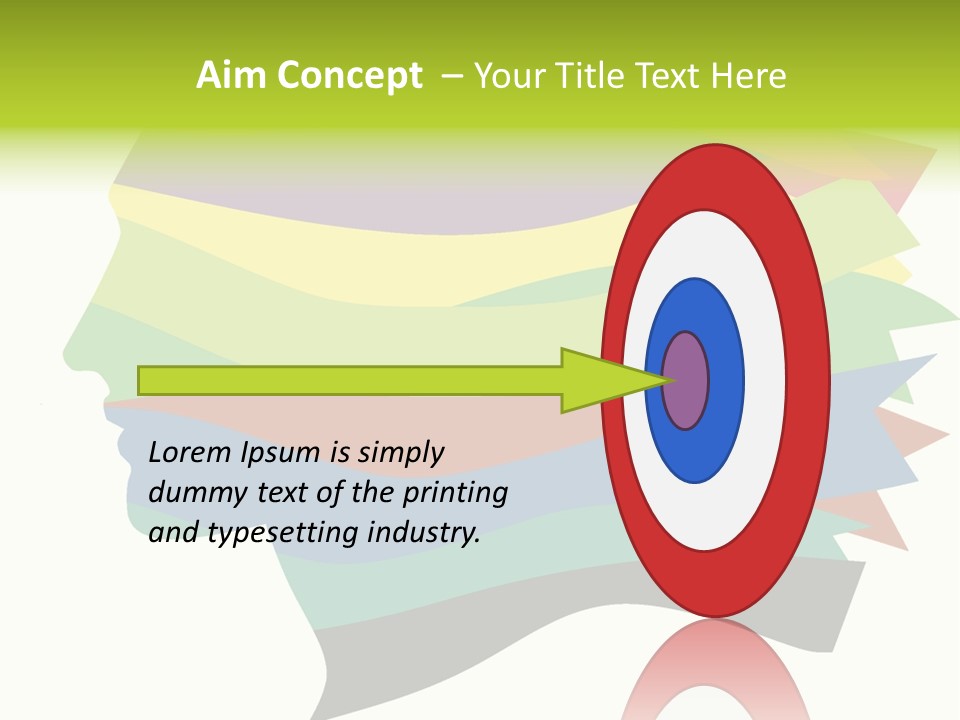 Aim Concept – Your Title Text Here

Lorem Ipsum is simply dummy text of the printing and typesetting industry.